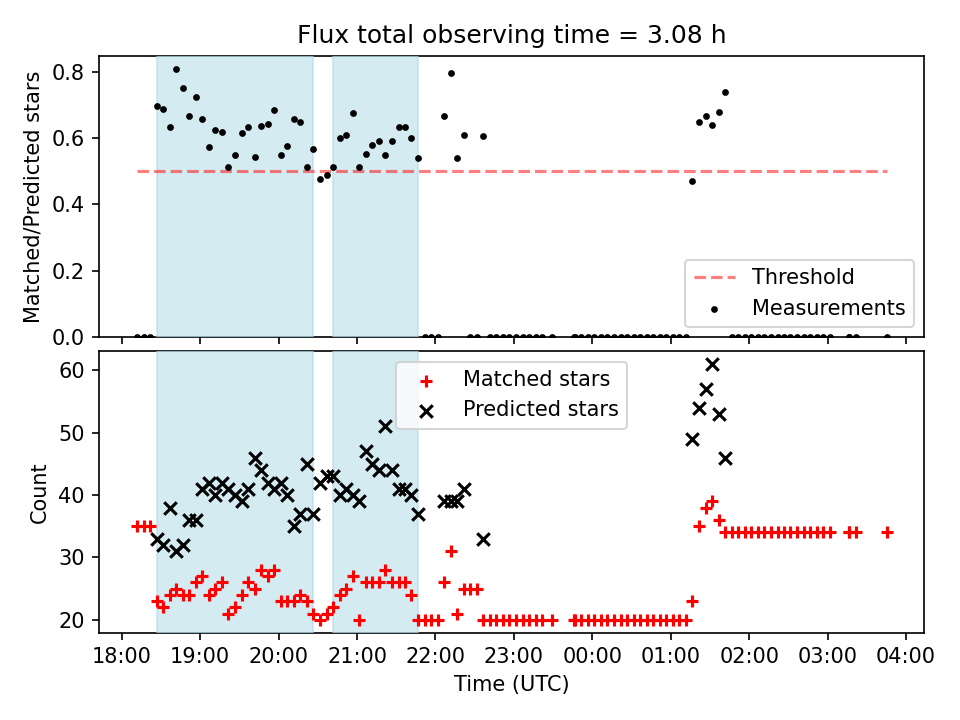 Flux total observing time = 3.08 h

Matched/Predicted stars

0.8
0.6
0.4
0.2
0.0

Threshold
Measurements

Count

60
50
40
30
20

Matched stars
Predicted stars

18:00 19:00 20:00 21:00 22:00 23:00 00:00 01:00 02:00 03:00 04:00

Time (UTC)